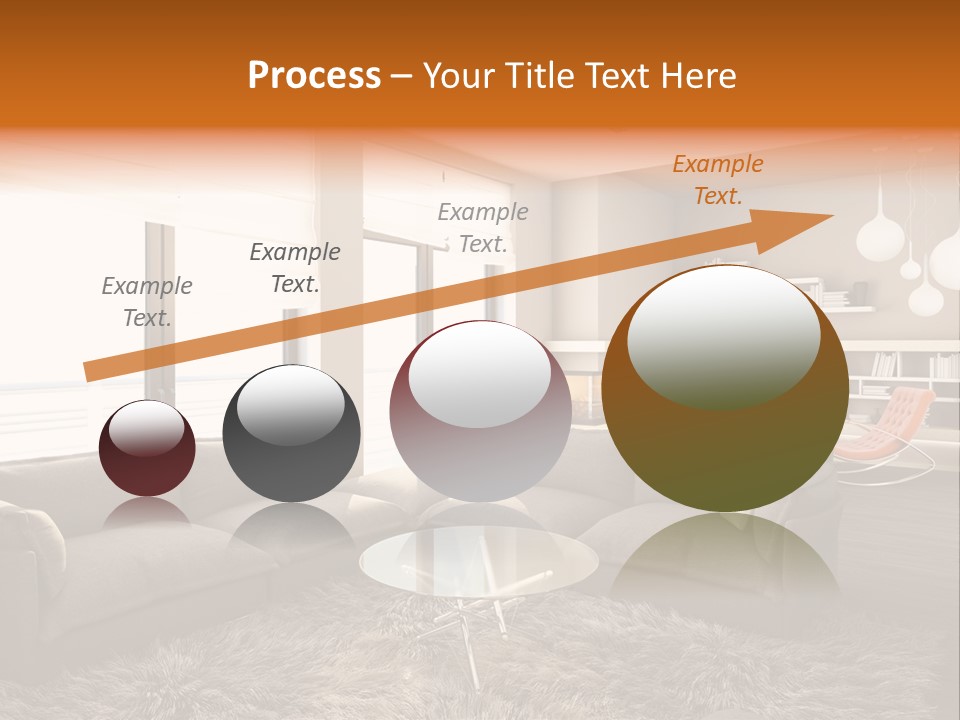 Process – Your Title Text Here

Example Text.

Example Text.

Example Text.

Example Text.